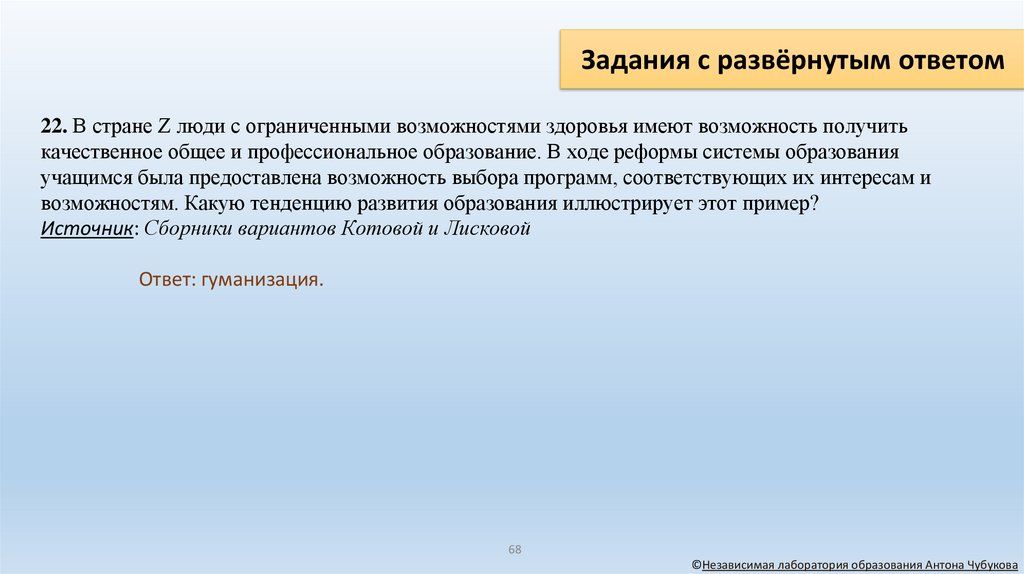 Задания с развёрнутым ответом

22. В стране Z люди с ограниченными возможностями здоровья имеют возможность получить качественное общее и профессиональное образование. В ходе реформы системы образования учащимся была предоставлена возможность выбора программ, соответствующих их интересам и возможностям. Какую тенденцию развития образования иллюстрирует этот пример?
Источник: Сборники вариантов Котовой и Лисковой

Ответ: гуманизация.

68

©Независимая лаборатория образования Антона Чубукова